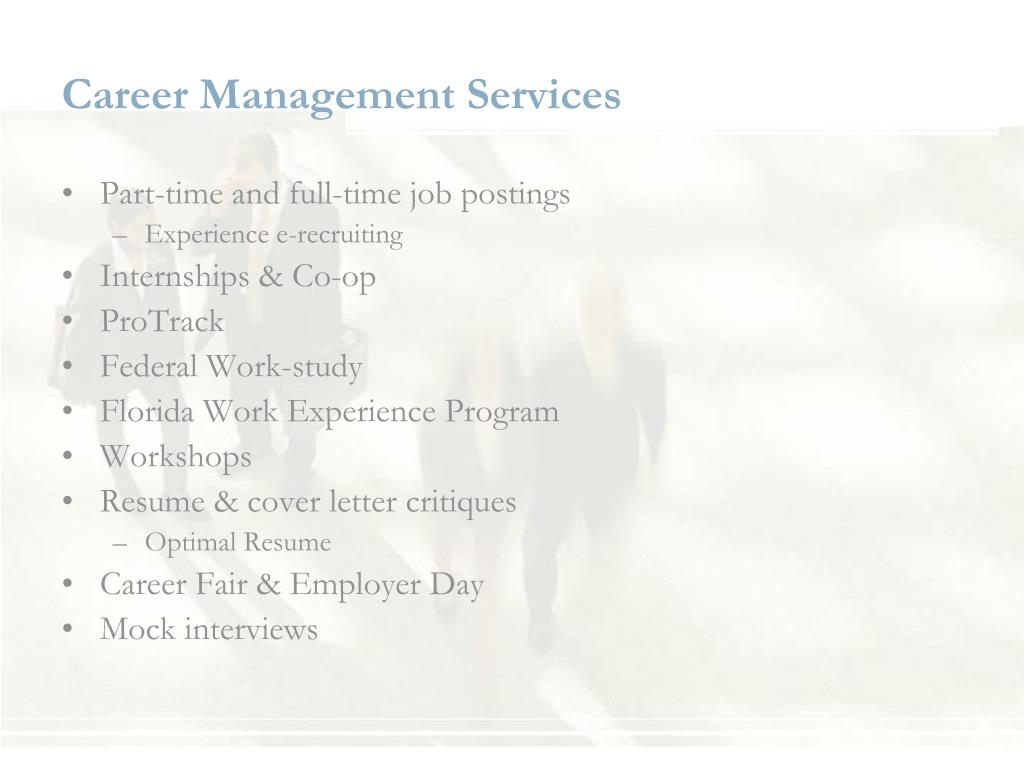 Career Management Services

• Part-time and full-time job postings
  – Experience e-recruiting
• Internships & Co-op
• ProTrack
• Federal Work-study
• Florida Work Experience Program
• Workshops
• Resume & cover letter critiques
  – Optimal Resume
• Career Fair & Employer Day
• Mock interviews